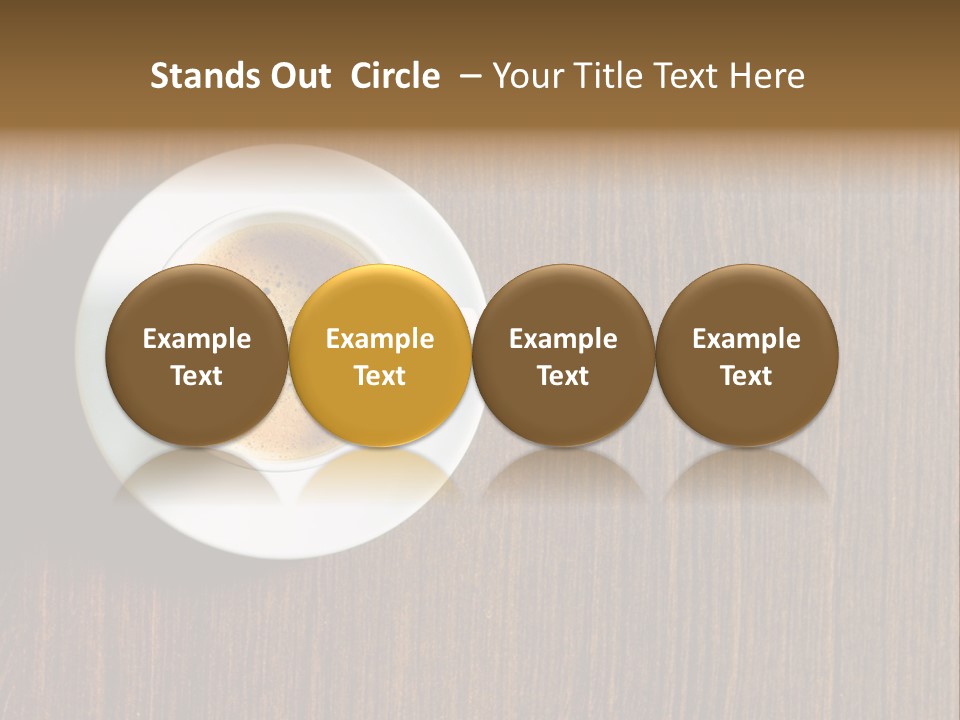 Stands Out Circle – Your Title Text Here

Example Text

Example Text

Example Text

Example Text